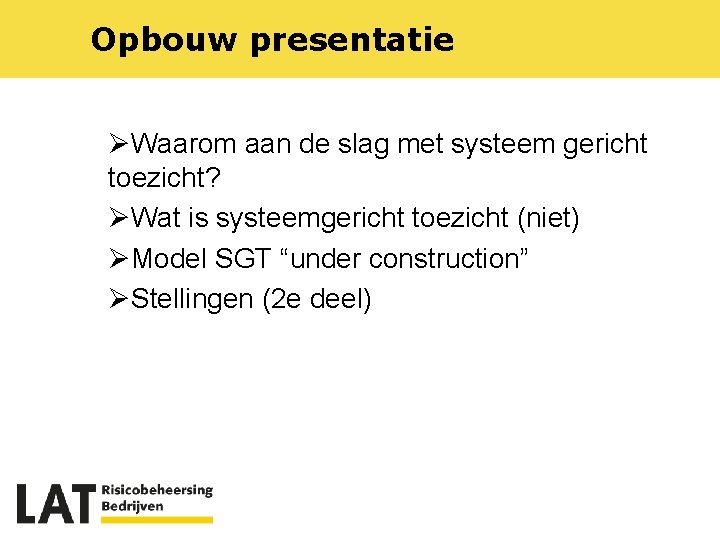 Opbouw presentatie

➢Waarom aan de slag met systeem gericht toezicht?

➢Wat is systeemgericht toezicht (niet)

➢Model SGT “under construction”

➢Stellingen (2e deel)

LAT Risicobeheersing Bedrijven